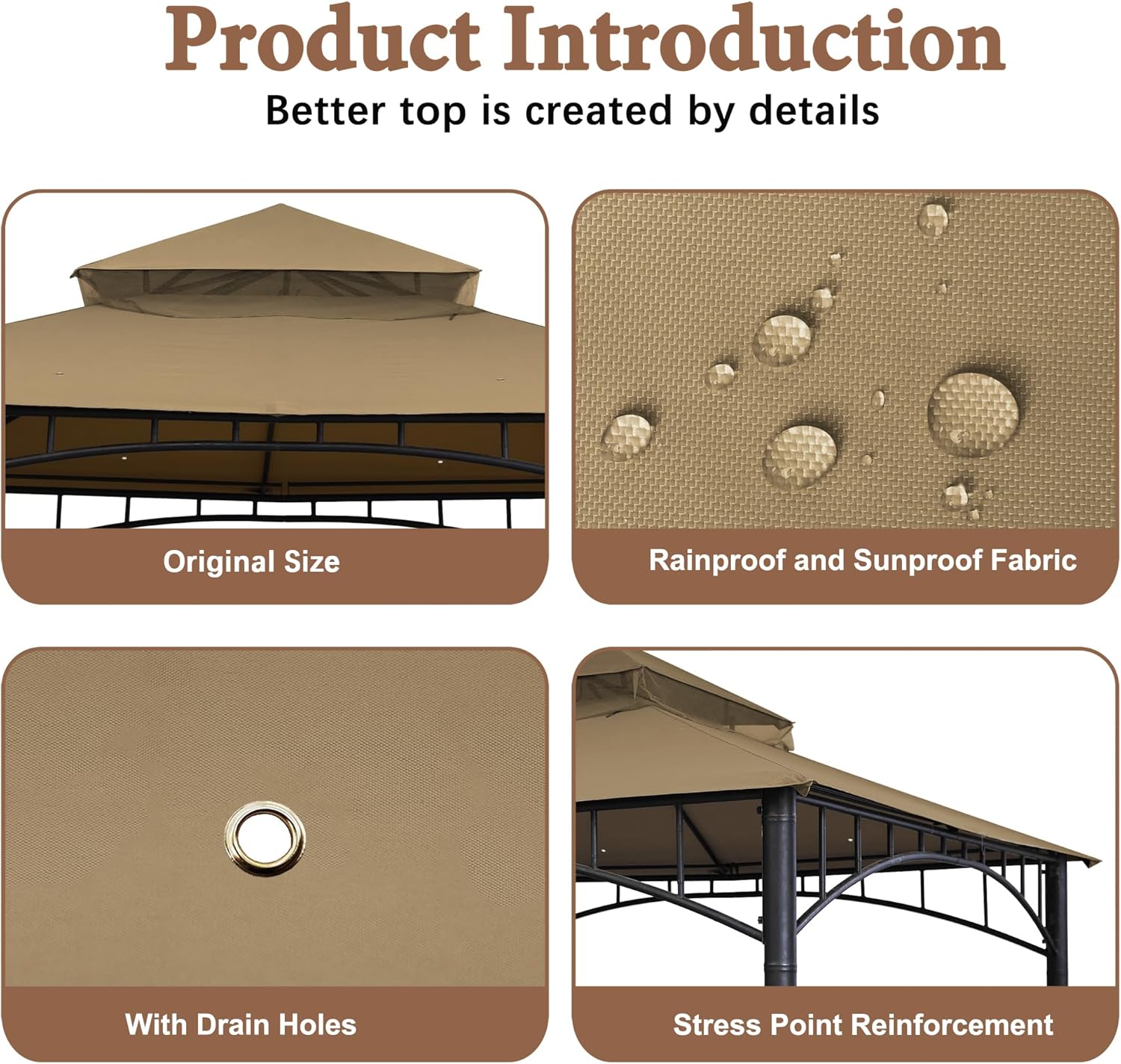 Product Introduction

Better top is created by details

Original Size

Rainproof and Sunproof Fabric

With Drain Holes

Stress Point Reinforcement